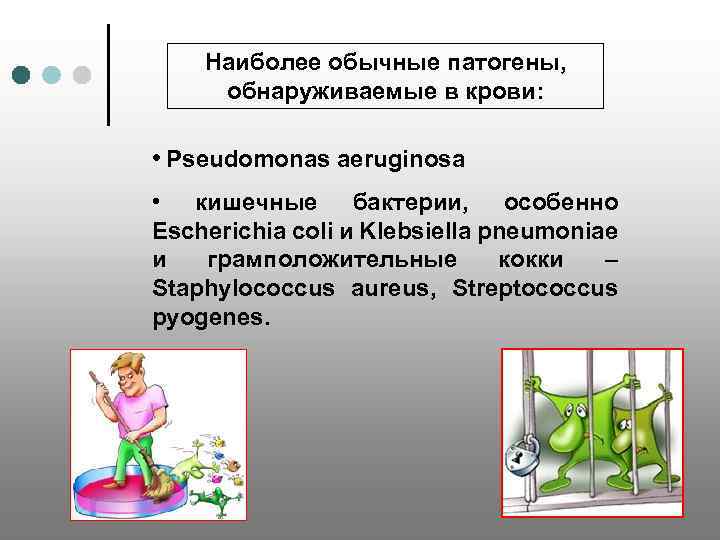 Наиболее обычные патогены, обнаруживаемые в крови:

• Pseudomonas aeruginosa

• кишечные бактерии, особенно Escherichia coli и Klebsiella pneumoniae и грамположительные кокки – Staphylococcus aureus, Streptococcus pyogenes.